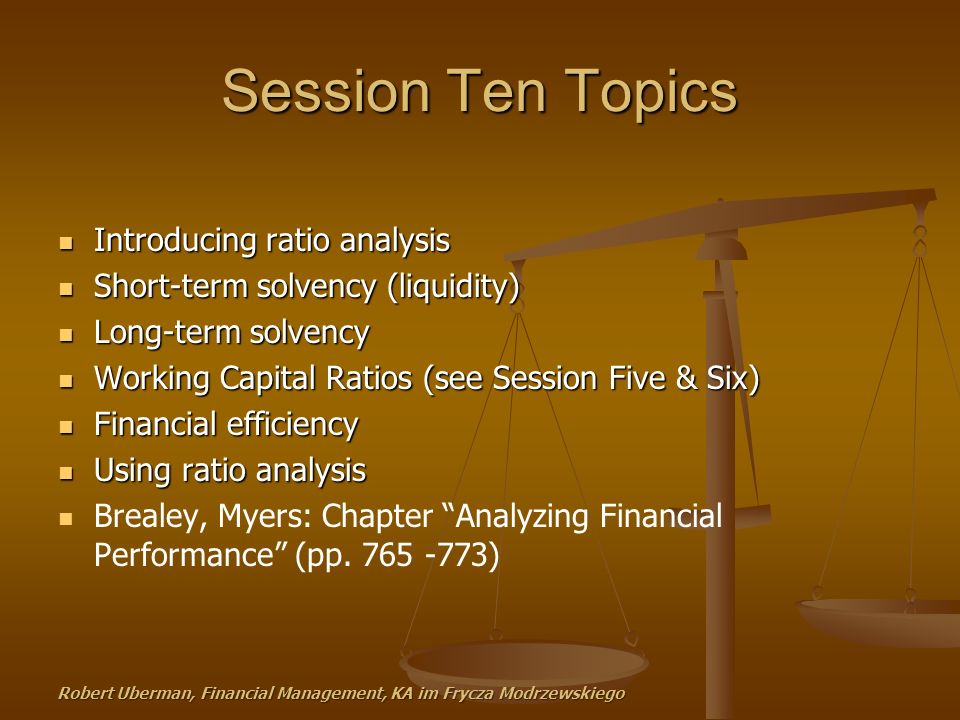 Session Ten Topics

- Introducing ratio analysis
- Short-term solvency (liquidity)
- Long-term solvency
- Working Capital Ratios (see Session Five & Six)
- Financial efficiency
- Using ratio analysis
- Brealey, Myers: Chapter “Analyzing Financial Performance” (pp. 765 -773)

Robert Uberman, Financial Management, KA im Frycza Modrzewskiego